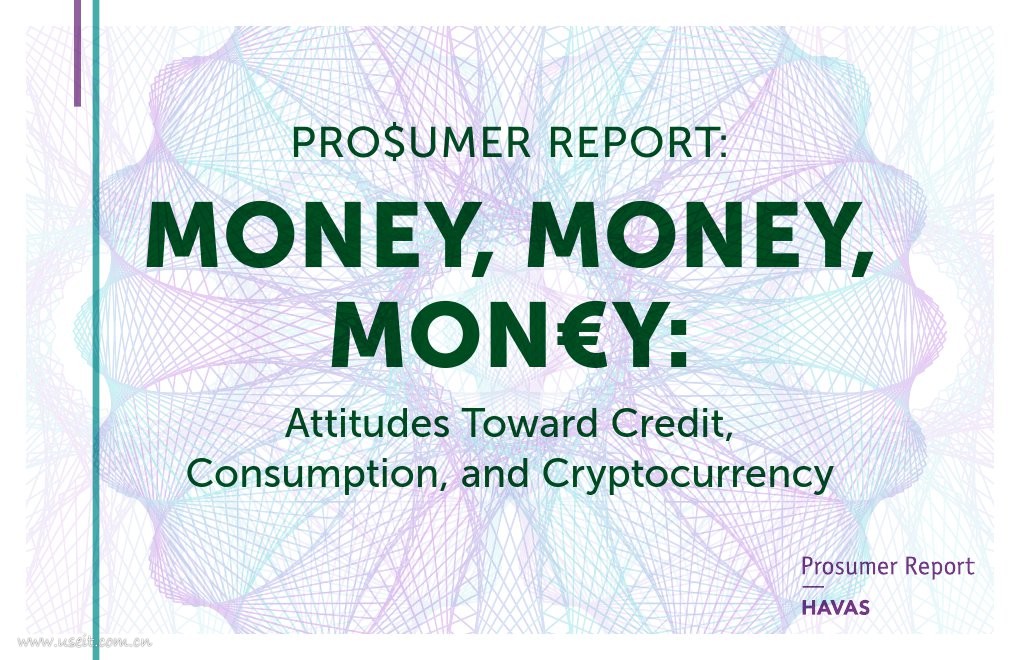 PRO$UMER REPORT:

MONEY, MONEY, MON€Y:

Attitudes Toward Credit, Consumption, and Cryptocurrency

Prosumer Report

HAVAS

www.useit.com.cn